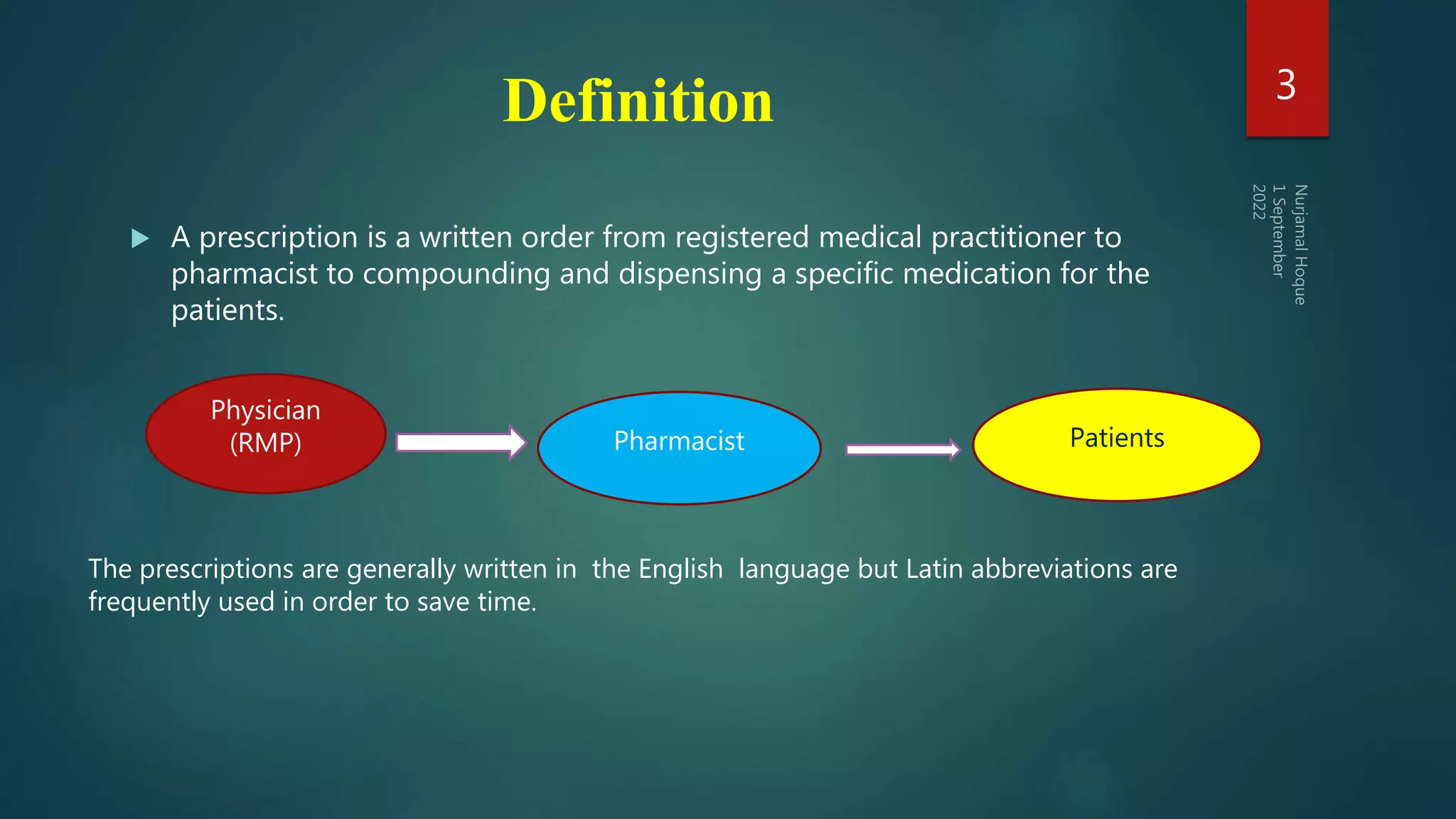 Definition

3

Nurjamal Hoque
1 September 2022

A prescription is a written order from registered medical practitioner to pharmacist to compounding and dispensing a specific medication for the patients.

Physician (RMP)

Pharmacist

Patients

The prescriptions are generally written in the English language but Latin abbreviations are frequently used in order to save time.